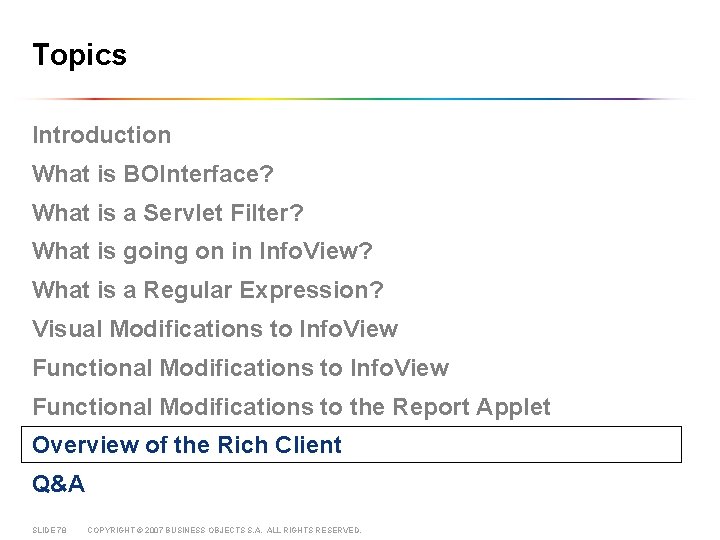 Topics

Introduction
What is BOInterface?
What is a Servlet Filter?
What is going on in InfoView?
What is a Regular Expression?
Visual Modifications to InfoView
Functional Modifications to InfoView
Functional Modifications to the Report Applet
Overview of the Rich Client
Q&A

SLIDE 78 COPYRIGHT © 2007 BUSINESS OBJECTS S.A. ALL RIGHTS RESERVED.